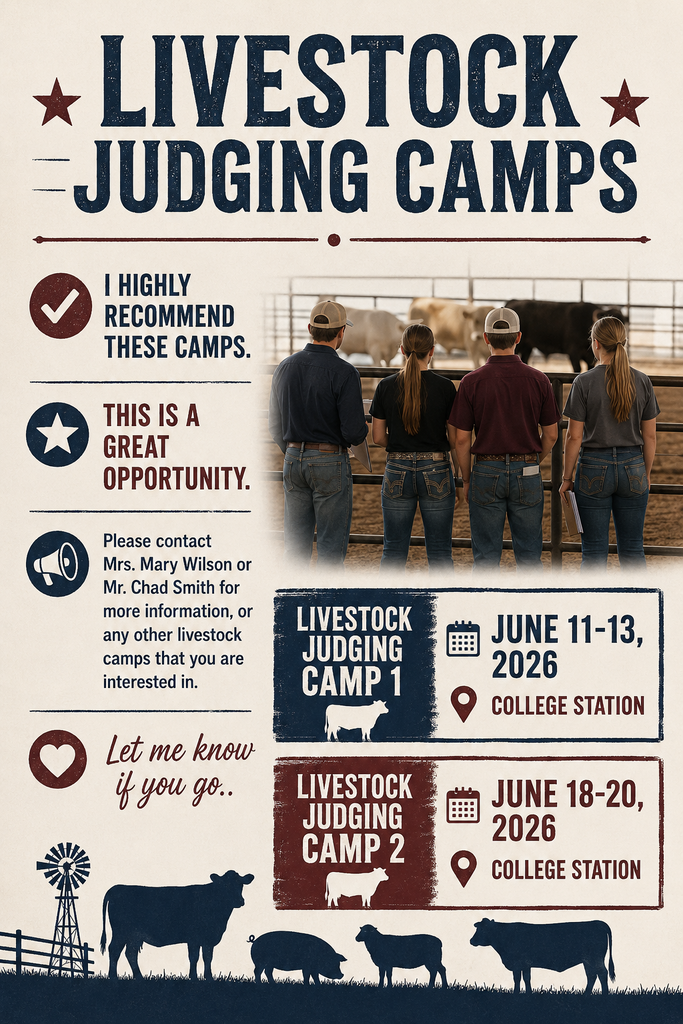 LIVESTOCK JUDGING CAMPS

I HIGHLY RECOMMEND THESE CAMPS.

THIS IS A GREAT OPPORTUNITY.

Please contact Mrs. Mary Wilson or Mr. Chad Smith for more information, or any other livestock camps that you are interested in.

Let me know if you go..

LIVESTOCK JUDGING CAMP 1

JUNE 11-13, 2026

COLLEGE STATION

LIVESTOCK JUDGING CAMP 2

JUNE 18-20, 2026

COLLEGE STATION